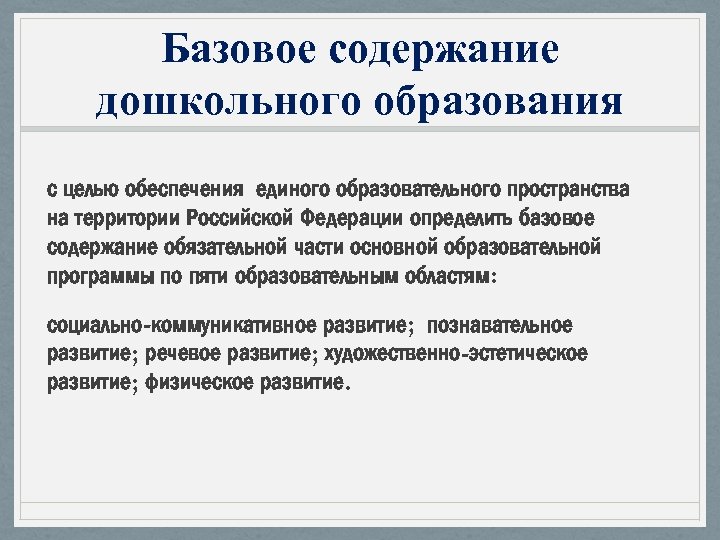 Базовое содержание дошкольного образования

с целью обеспечения единого образовательного пространства на территории Российской Федерации определить базовое содержание обязательной части основной образовательной программы по пяти образовательным областям:

социально-коммуникативное развитие; познавательное развитие; речевое развитие; художественно-эстетическое развитие; физическое развитие.